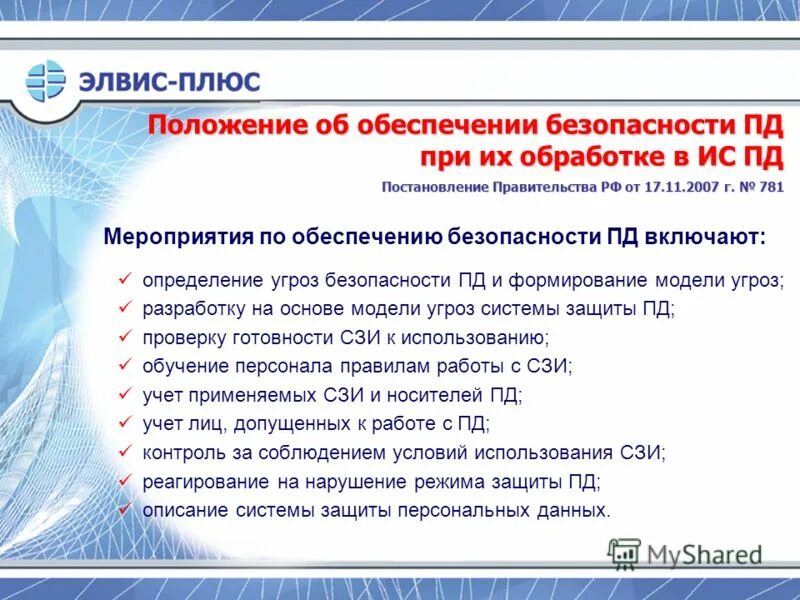 ЭЛВИС-ПЛЮС

Положение об обеспечении безопасности ПД при их обработке в ИС ПД

Постановление Правительства РФ от 17.11.2007 г. № 781

Мероприятия по обеспечению безопасности ПД включают:

✓ определение угроз безопасности ПД и формирование модели угроз;
✓ разработку на основе модели угроз системы защиты ПД;
✓ проверку готовности СЗИ к использованию;
✓ обучение персонала правилам работы с СЗИ;
✓ учет применяемых СЗИ и носителей ПД;
✓ учет лиц, допущенных к работе с ПД;
✓ контроль за соблюдением условий использования СЗИ;
✓ реагирование на нарушение режима защиты ПД;
✓ описание системы защиты персональных данных.

MyShared